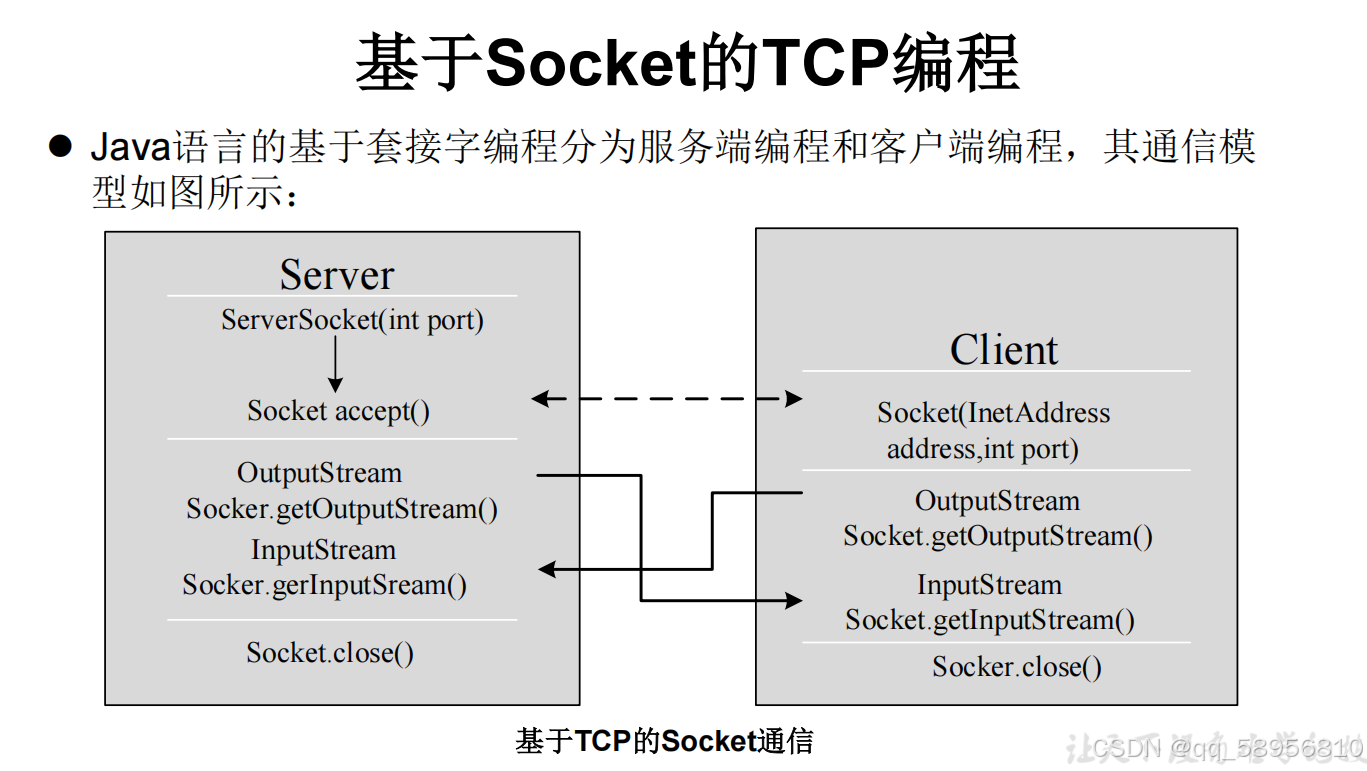 基于Socket的TCP编程

● Java语言的基于套接字编程分为服务端编程和客户端编程，其通信模型如图所示：

Server

ServerSocket(int port)

Socket accept()

OutputStream
Socker.getOutputStream()

InputStream
Socker.gerInputSream()

Socket.close()

Client

Socket(InetAddress address,int port)

OutputStream
Socket.getOutputStream()

InputStream
Socket.getInputStream()

Socker.close()

基于TCP的Socket通信

CSDN @qq_58956810